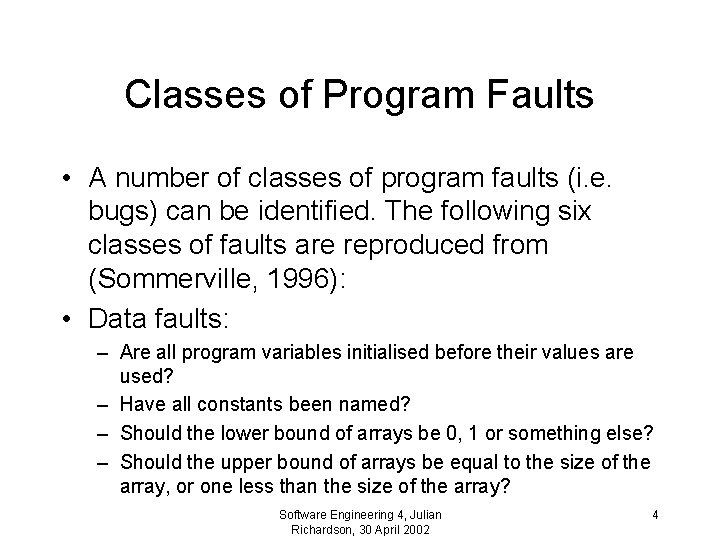 Classes of Program Faults

• A number of classes of program faults (i.e. bugs) can be identified. The following six classes of faults are reproduced from (Sommerville, 1996):

• Data faults:

– Are all program variables initialised before their values are used?

– Have all constants been named?

– Should the lower bound of arrays be 0, 1 or something else?

– Should the upper bound of arrays be equal to the size of the array, or one less than the size of the array?

Software Engineering 4, Julian Richardson, 30 April 2002

4